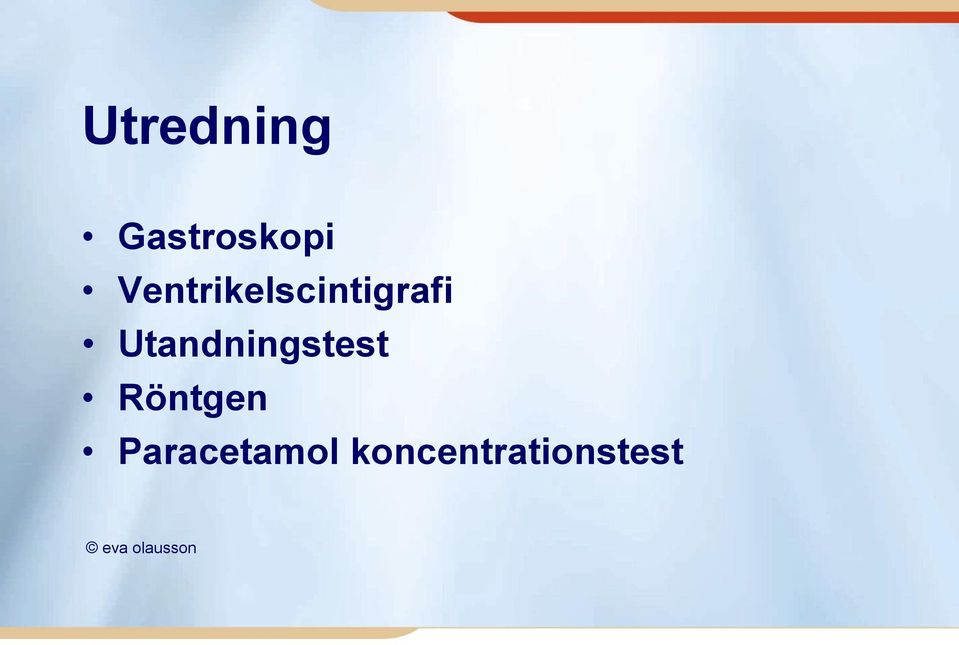 Utredning

• Gastroskopi
• Ventrikelscintigrafi
• Utandningstest
• Röntgen
• Paracetamol koncentrationstest

© eva olausson